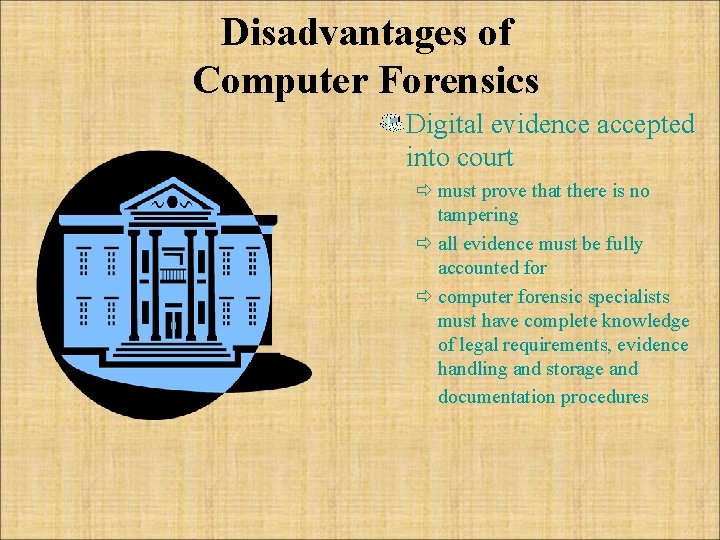 Disadvantages of Computer Forensics

Digital evidence accepted into court

⇨ must prove that there is no tampering

⇨ all evidence must be fully accounted for

⇨ computer forensic specialists must have complete knowledge of legal requirements, evidence handling and storage and documentation procedures